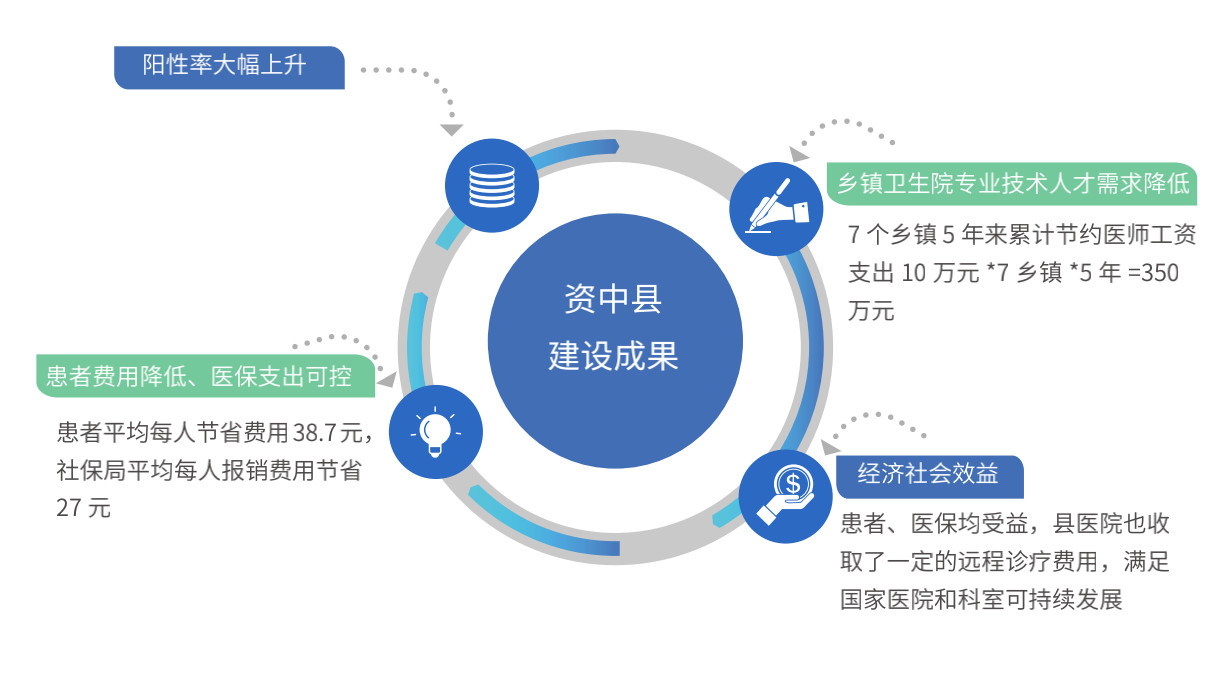 阳性率大幅上升

乡镇卫生院专业技术人才需求降低

7 个乡镇 5 年来累计节约医师工资支出 10 万元 *7 乡镇 *5 年 =350 万元

资中县
建设成果

患者费用降低、医保支出可控

患者平均每人节省费用 38.7元，社保局平均每人报销费用节省 27 元

经济社会效益

患者、医保均受益，县医院也收取了一定的远程诊疗费用，满足国家医院和科室可持续发展